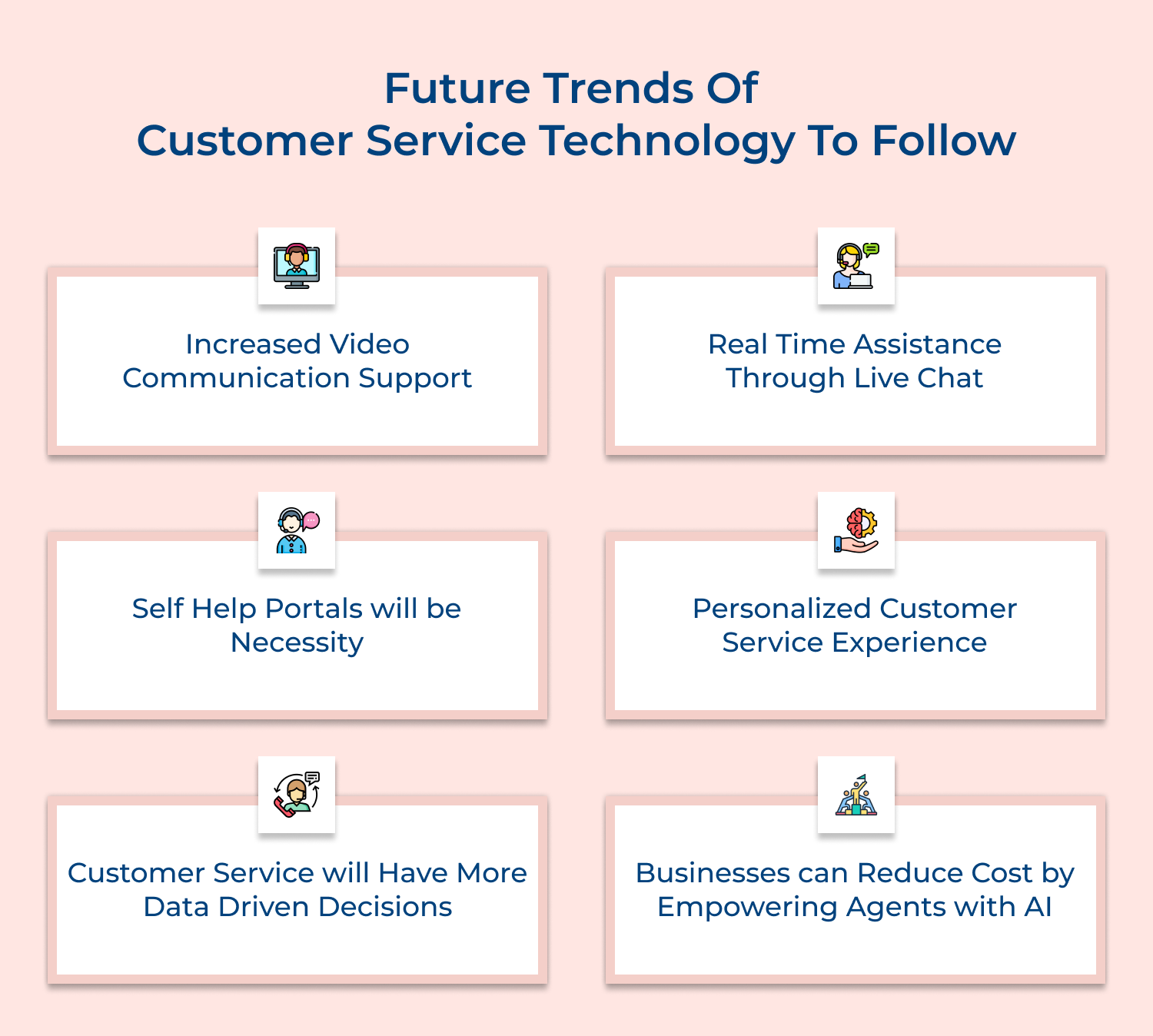 Future Trends Of
Customer Service Technology To Follow

Increased Video Communication Support

Real Time Assistance Through Live Chat

Self Help Portals will be Necessity

Personalized Customer Service Experience

Customer Service will Have More Data Driven Decisions

Businesses can Reduce Cost by Empowering Agents with AI